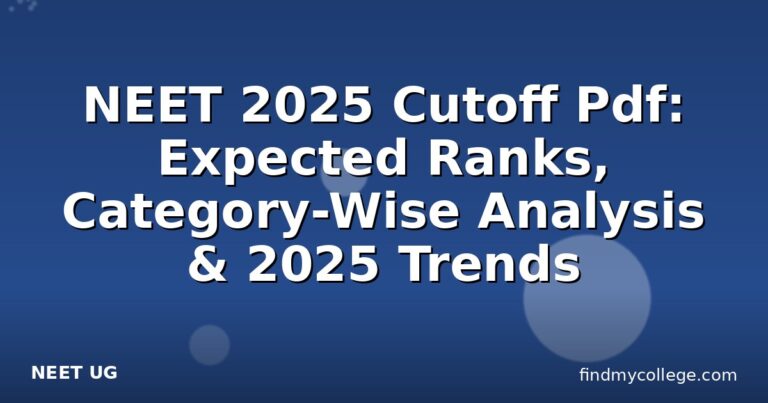 NEET 2025 Cutoff Pdf: Expected Ranks, Category-Wise Analysis & 2025 Trends

NEET UG

findmycollege.com